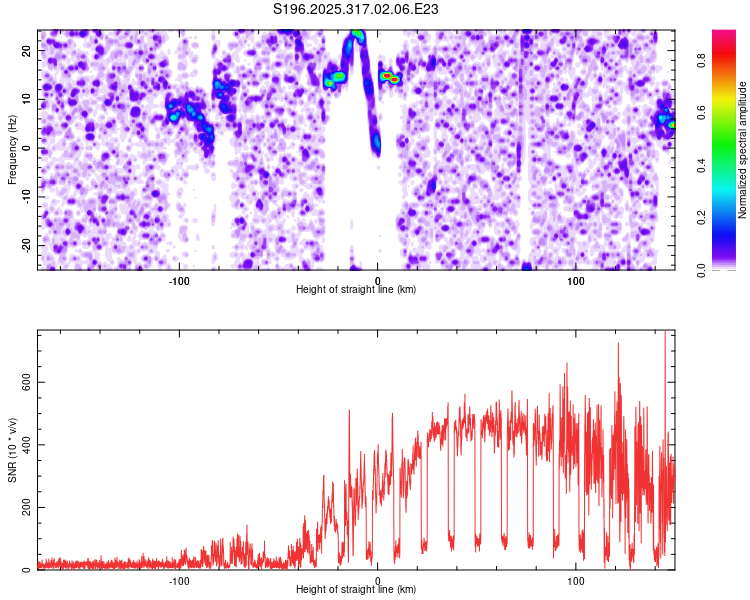 S196.2025.317.02.06.E23

Frequency (Hz)

20
10
0
-10
-20

-100
0
100

Height of straight line (km)

Normalized spectral amplitude

0.0
0.2
0.4
0.6
0.8

SNR (10 * v/v)

600
400
200
0

-100
0
100

Height of straight line (km)